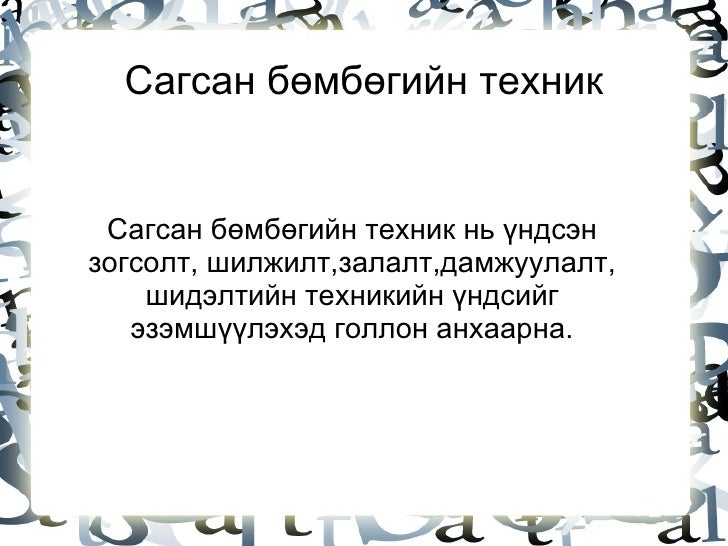 Сагсан бөмбөгийн техник

Сагсан бөмбөгийн техник нь үндсэн зогсолт, шилжилт,залалт,дамжуулалт, шидэлтийн техникийн үндсийг эзэмшүүлэхэд голлон анхаарна.